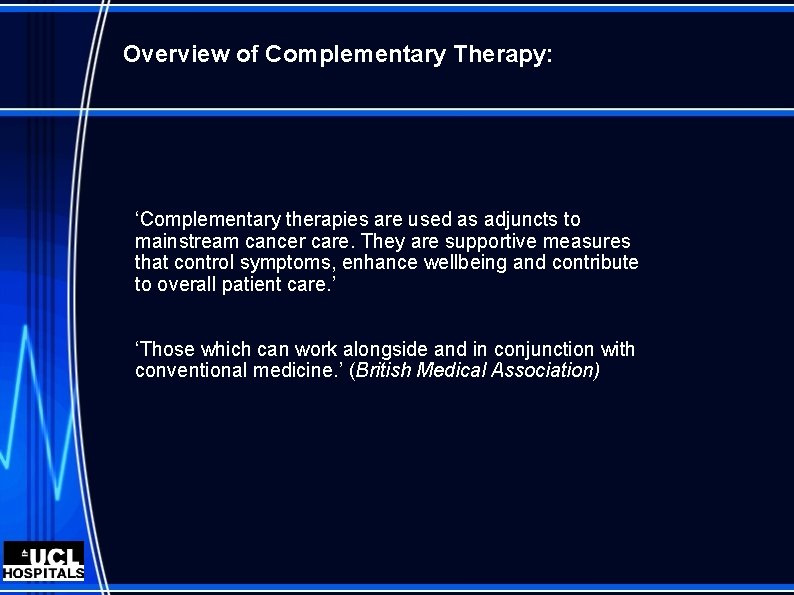 Overview of Complementary Therapy:

‘Complementary therapies are used as adjuncts to mainstream cancer care. They are supportive measures that control symptoms, enhance wellbeing and contribute to overall patient care.’

‘Those which can work alongside and in conjunction with conventional medicine.’ (British Medical Association)

UCL HOSPITALS